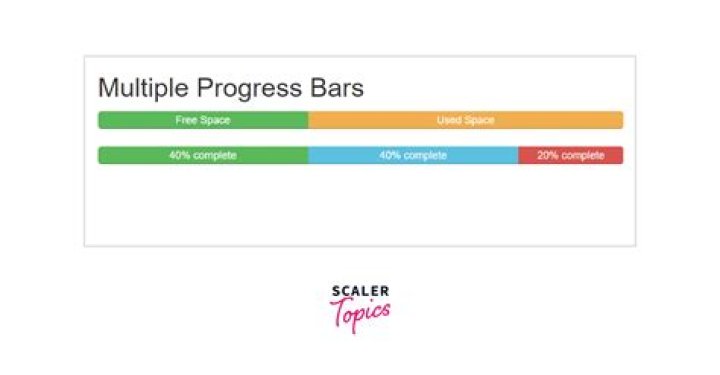 Multiple Progress Bars

Free Space Used Space

40% complete 40% complete 20% complete

SCALER
Topics